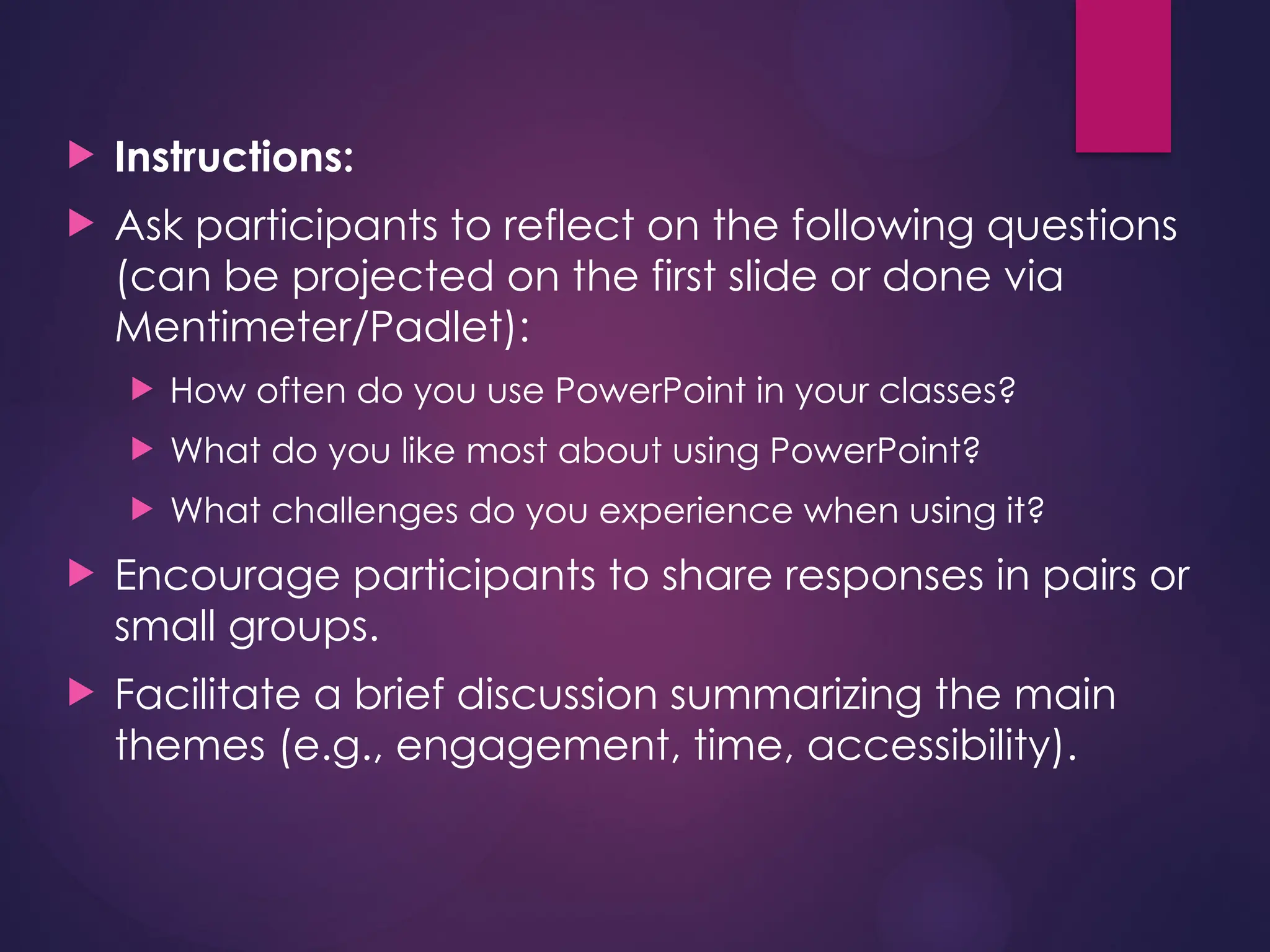 Instructions:

Ask participants to reflect on the following questions (can be projected on the first slide or done via Mentimeter/Padlet):

How often do you use PowerPoint in your classes?

What do you like most about using PowerPoint?

What challenges do you experience when using it?

Encourage participants to share responses in pairs or small groups.

Facilitate a brief discussion summarizing the main themes (e.g., engagement, time, accessibility).